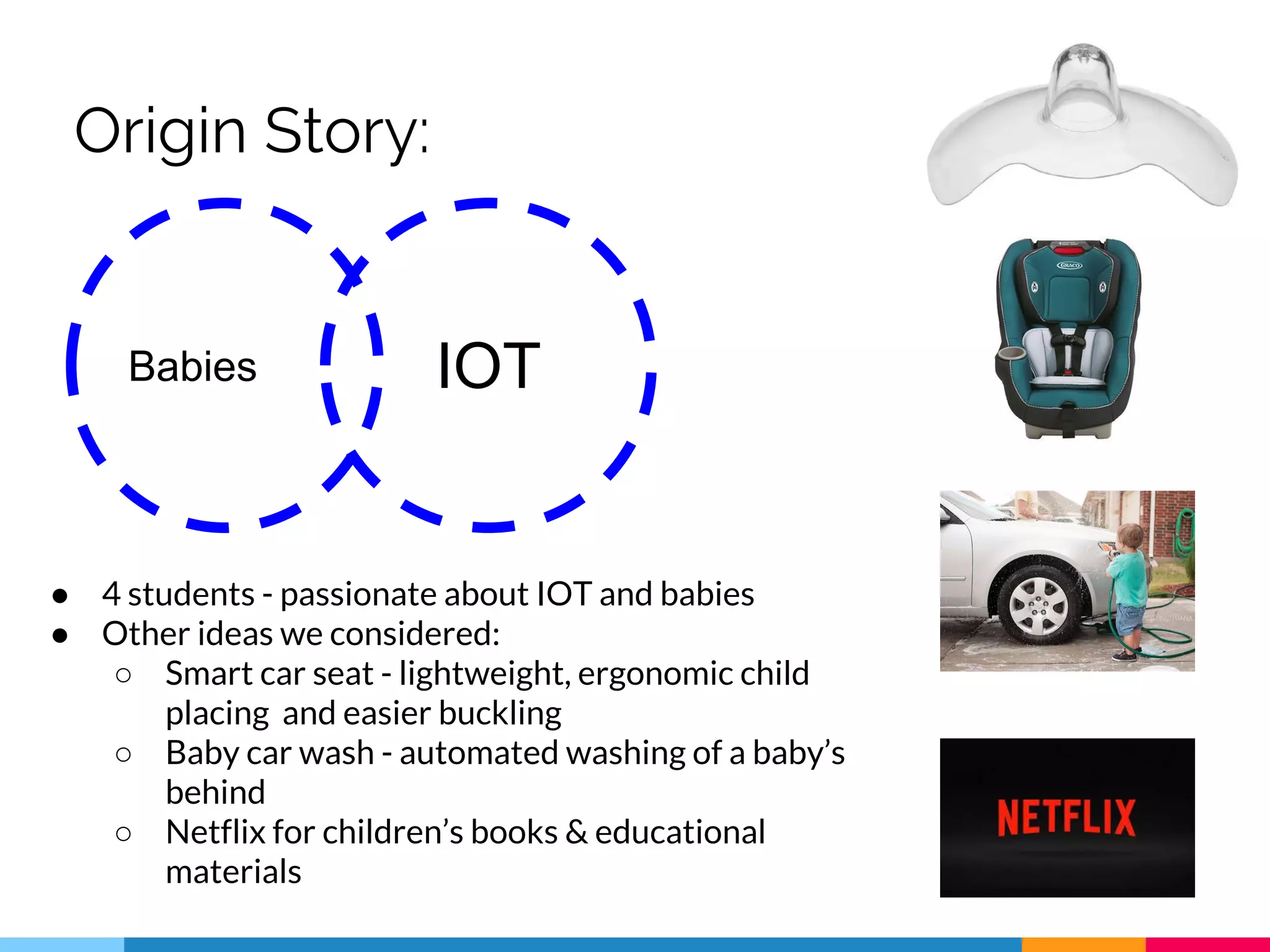 Origin Story:

Babies

IOT

● 4 students - passionate about IOT and babies
● Other ideas we considered:
  ○ Smart car seat - lightweight, ergonomic child placing and easier buckling
  ○ Baby car wash - automated washing of a baby's behind
  ○ Netflix for children's books & educational materials

GRACO

NETFLIX